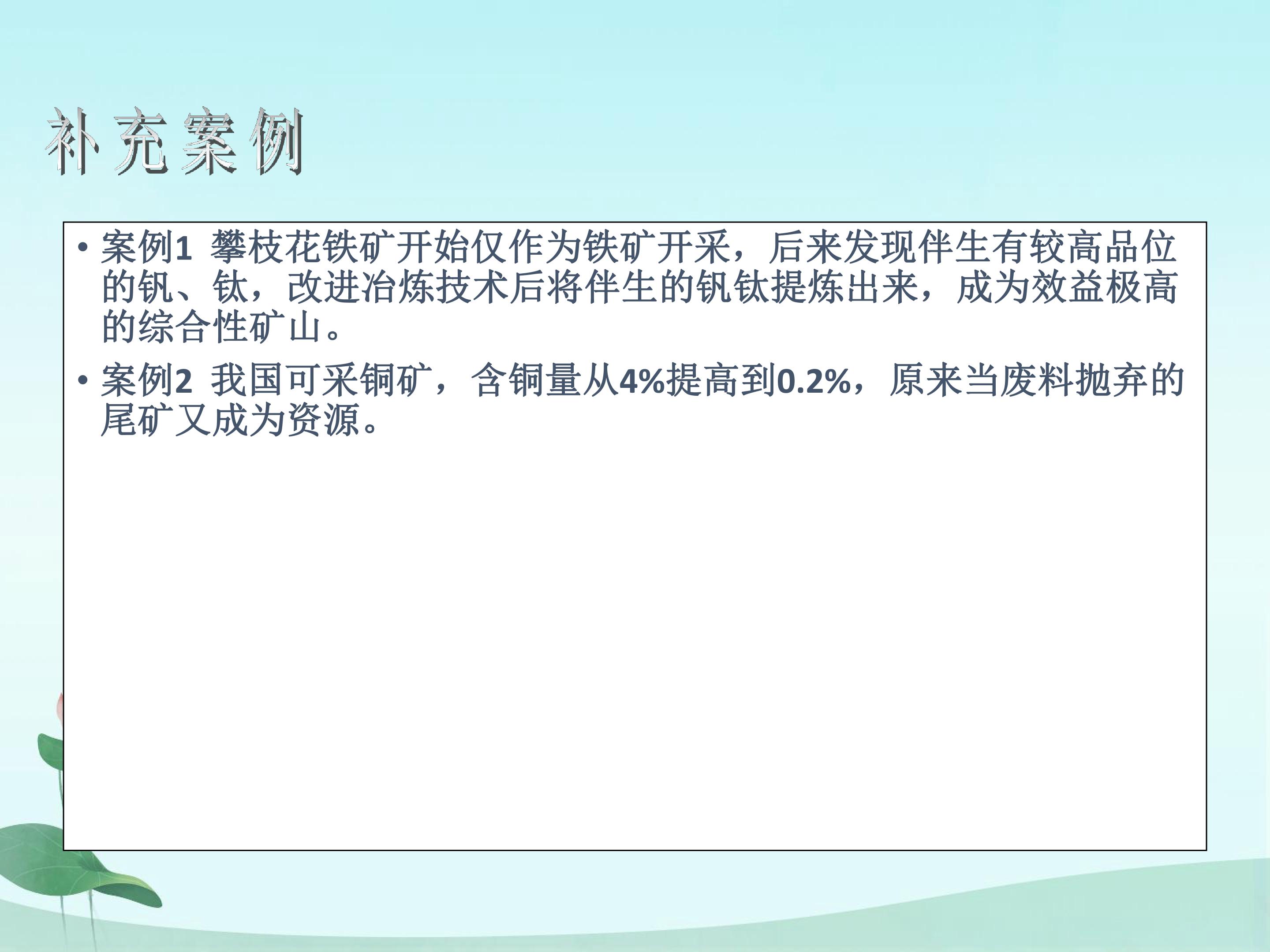 补充案例

• 案例1 攀枝花铁矿开始仅作为铁矿开采，后来发现伴生有较高品位的钒、钛，改进冶炼技术后将伴生的钒钛提炼出来，成为效益极高的综合性矿山。
• 案例2 我国可采铜矿，含铜量从4%提高到0.2%，原来当废料抛弃的尾矿又成为资源。